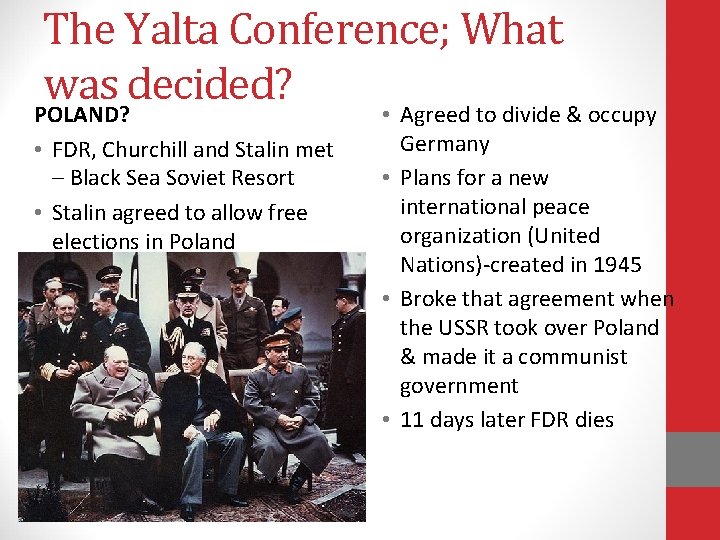 The Yalta Conference; What was decided?

POLAND?

• FDR, Churchill and Stalin met – Black Sea Soviet Resort
• Stalin agreed to allow free elections in Poland

• Agreed to divide & occupy Germany
• Plans for a new international peace organization (United Nations)-created in 1945
• Broke that agreement when the USSR took over Poland & made it a communist government
• 11 days later FDR dies